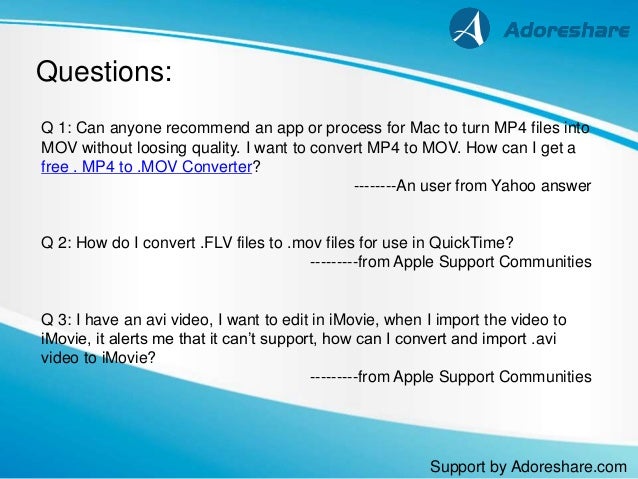 Adoreshare

Questions:

Q 1: Can anyone recommend an app or process for Mac to turn MP4 files into MOV without loosing quality. I want to convert MP4 to MOV. How can I get a free . MP4 to .MOV Converter?

--------An user from Yahoo answer

Q 2: How do I convert .FLV files to .mov files for use in QuickTime?

---------from Apple Support Communities

Q 3: I have an avi video, I want to edit in iMovie, when I import the video to iMovie, it alerts me that it can't support, how can I convert and import .avi video to iMovie?

---------from Apple Support Communities

Support by Adoreshare.com